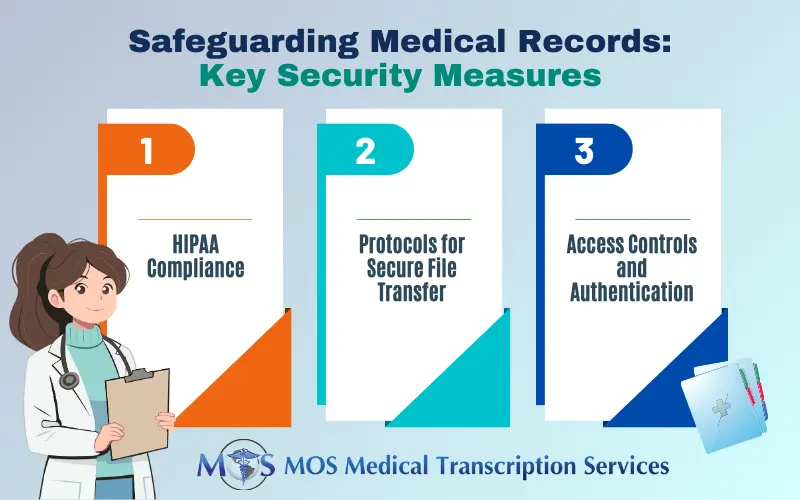 Safeguarding Medical Records:
Key Security Measures

1

HIPAA Compliance

2

Protocols for Secure File Transfer

3

Access Controls and Authentication

MOS MOS Medical Transcription Services